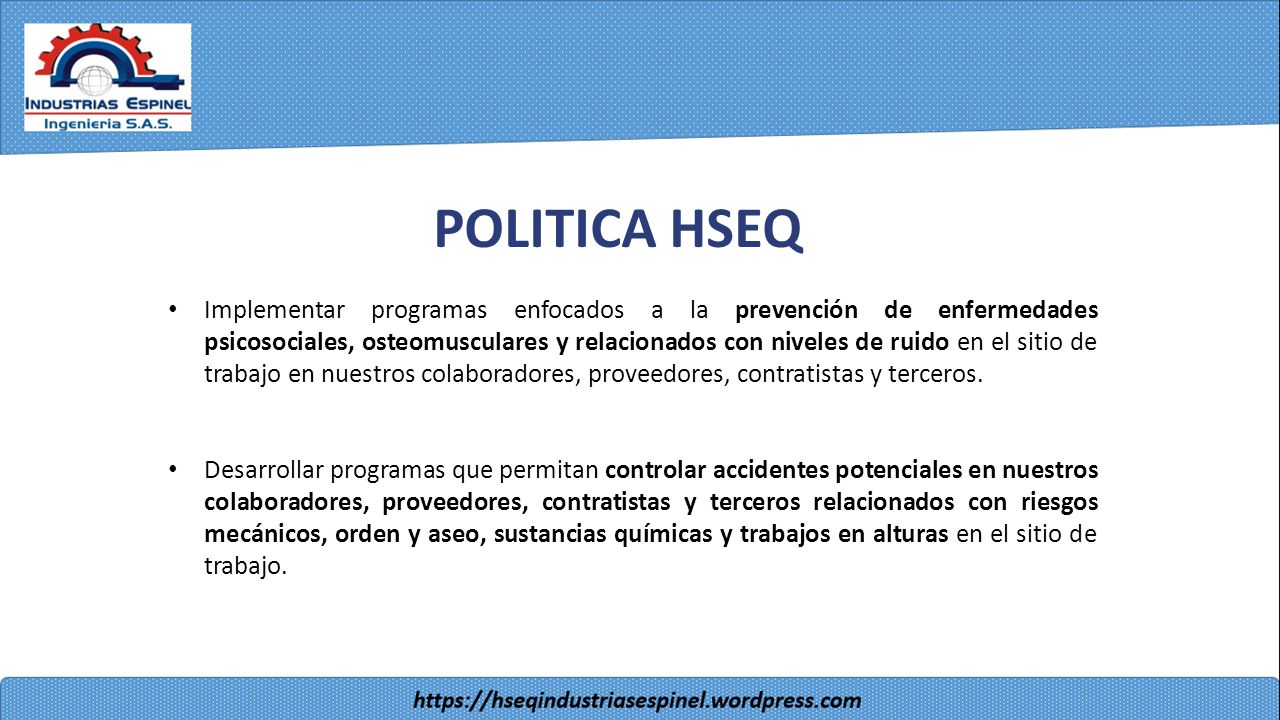 INDUSTRIAS ESPINEL
Ingenieria S.A.S.

POLITICA HSEQ

• Implementar programas enfocados a la prevención de enfermedades psicosociales, osteomusculares y relacionados con niveles de ruido en el sitio de trabajo en nuestros colaboradores, proveedores, contratistas y terceros.

• Desarrollar programas que permitan controlar accidentes potenciales en nuestros colaboradores, proveedores, contratistas y terceros relacionados con riesgos mecánicos, orden y aseo, sustancias químicas y trabajos en alturas en el sitio de trabajo.

https://hseqindustriasespinel.wordpress.com